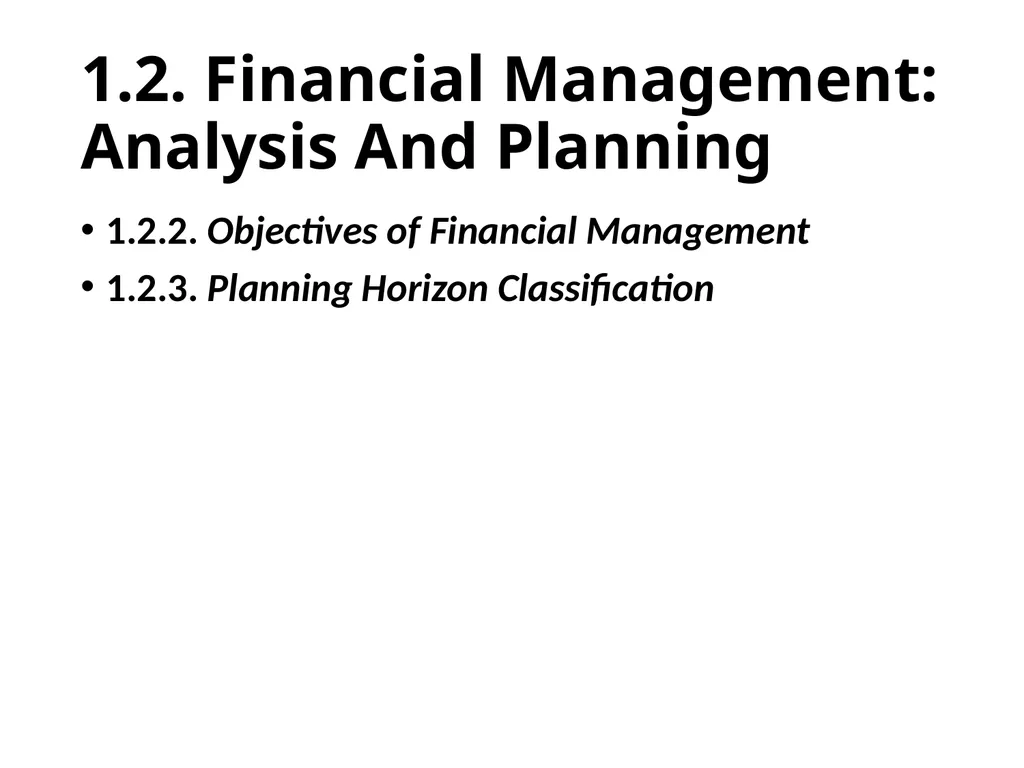 1.2. Financial Management: Analysis And Planning

• 1.2.2. Objectives of Financial Management
• 1.2.3. Planning Horizon Classification